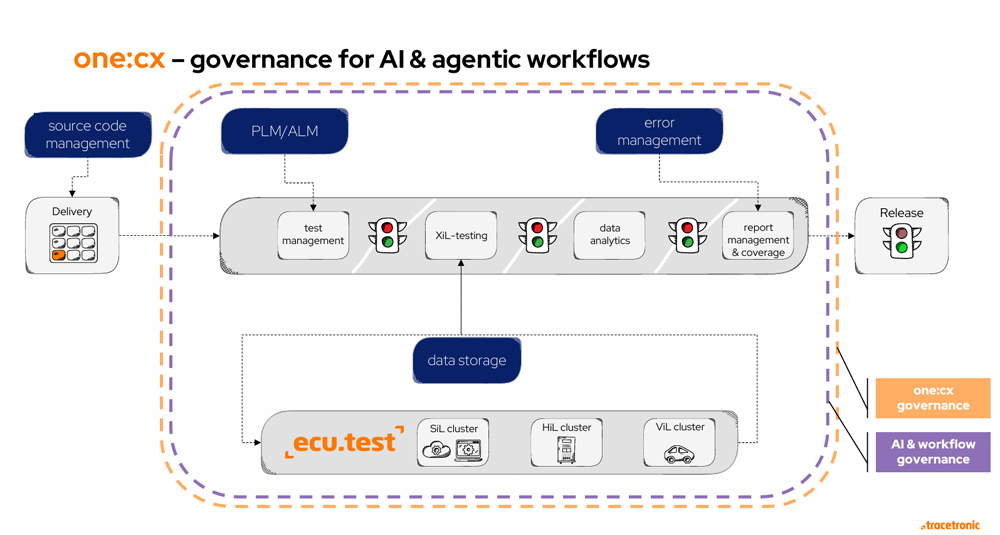 one:cx – governance for AI & agentic workflows

source code management

PLM/ALM

error management

Delivery

test management

XiL-testing

data analytics

report management & coverage

Release

data storage

ecu.test

SiL cluster

HiL cluster

ViL cluster

one:cx governance

AI & workflow governance

tracetronic